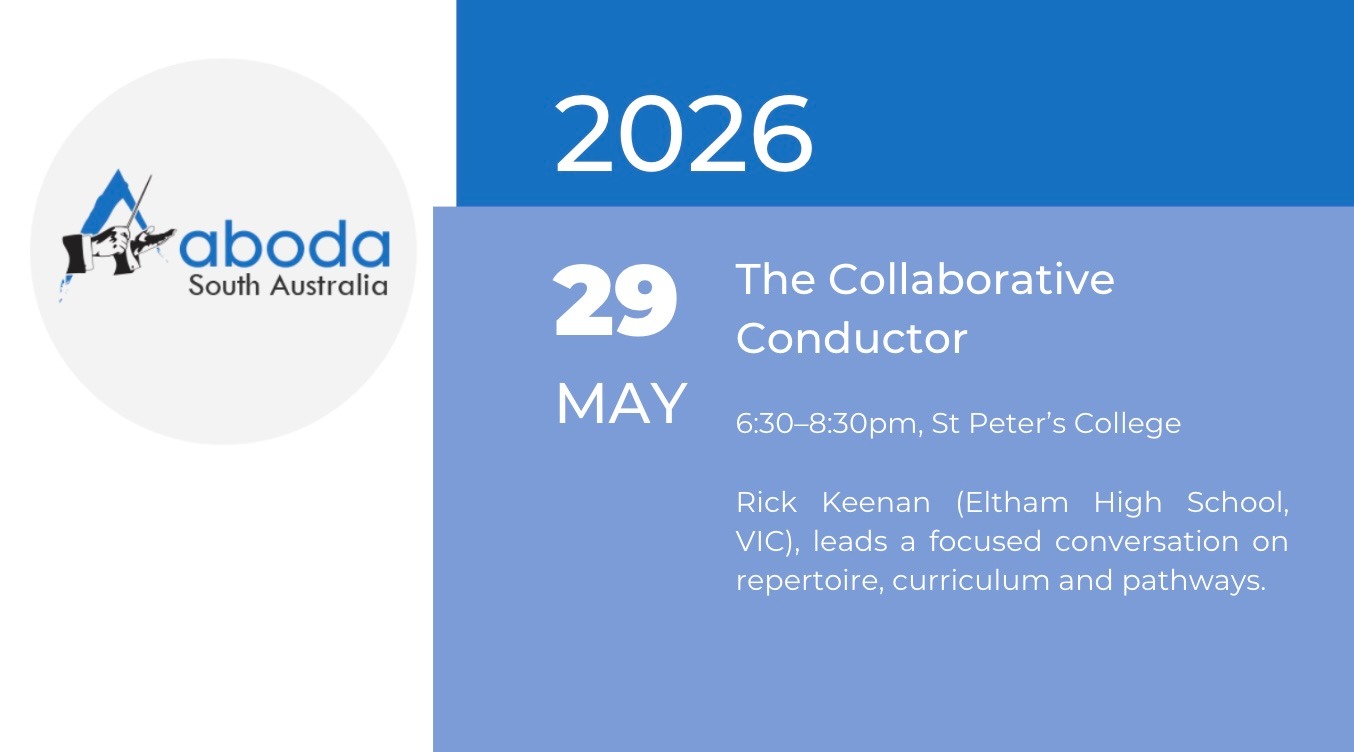 aboda
South Australia

2026

29
MAY

The Collaborative Conductor

6:30–8:30pm, St Peter's College

Rick Keenan (Eltham High School, VIC), leads a focused conversation on repertoire, curriculum and pathways.